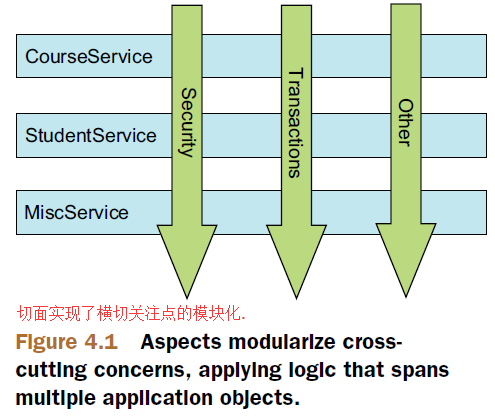 CourseService

StudentService

MiscService

Security

Transactions

Other

切面实现了横切关注点的模块化.

Figure 4.1 Aspects modularize cross-cutting concerns, applying logic that spans multiple application objects.